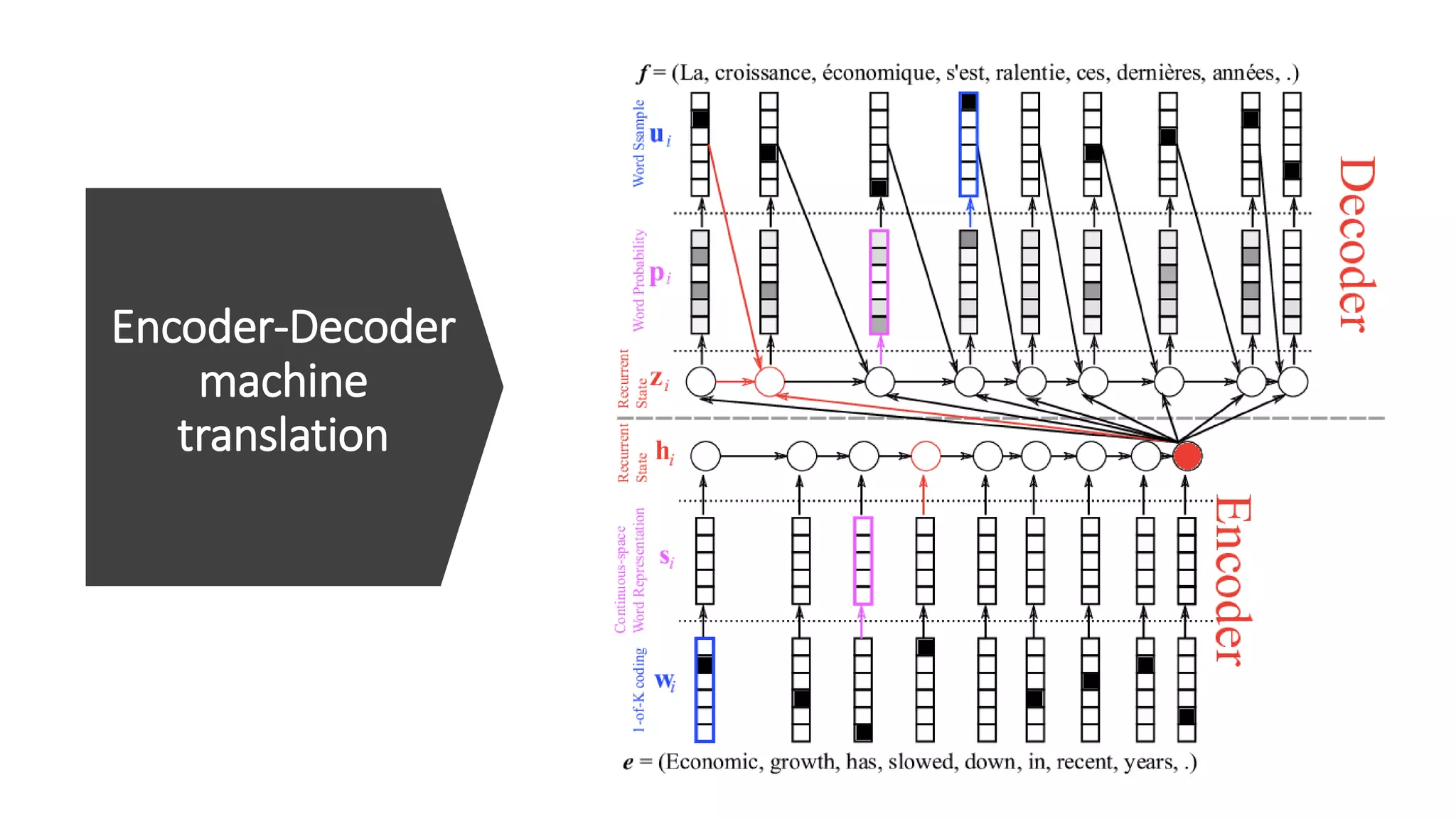 Encoder-Decoder machine translation

$f$ = (La, croissance, économique, s'est, ralentie, ces, dernières, années, .)

Word Ssample $\mathbf{u}_i$

Word Probability $\mathbf{p}_i$

Recurrent State $\mathbf{z}_i$

Decoder

Recurrent State $\mathbf{h}_i$

Continuous-space Word Representation $\mathbf{s}_i$

1-of-K coding $\mathbf{w}_i$

Encoder

$e$ = (Economic, growth, has, slowed, down, in, recent, years, .)